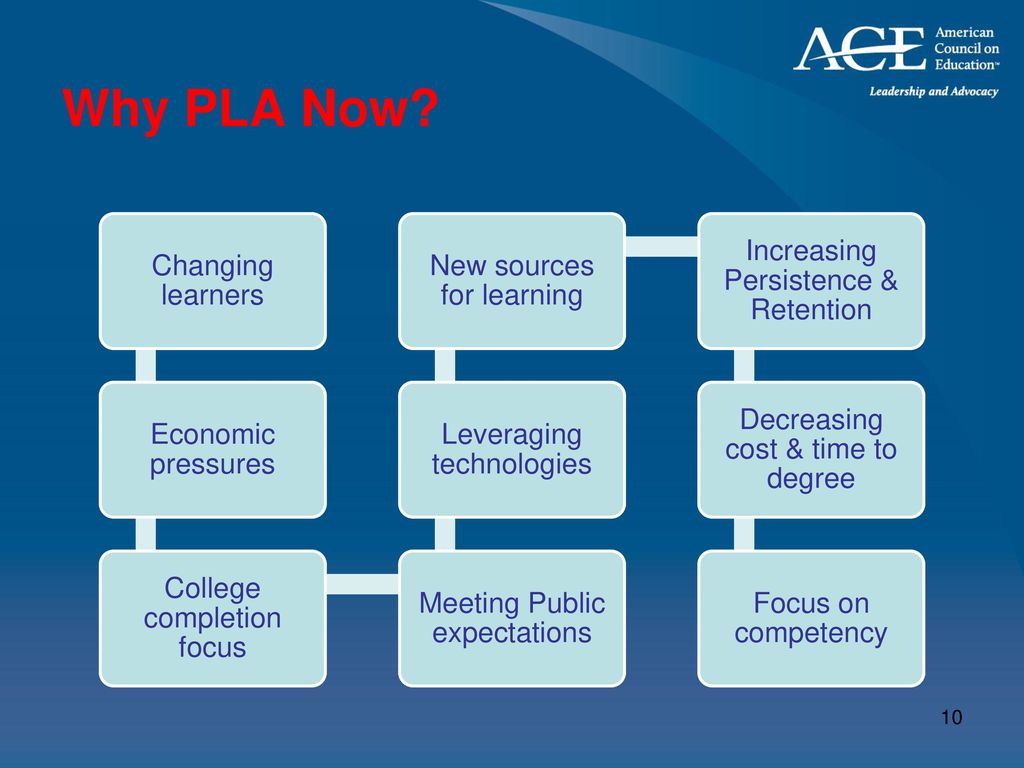 ACE American Council on Education™

Leadership and Advocacy

Why PLA Now?

Changing learners

Economic pressures

College completion focus

Meeting Public expectations

Leveraging technologies

New sources for learning

Increasing Persistence & Retention

Decreasing cost & time to degree

Focus on competency

10